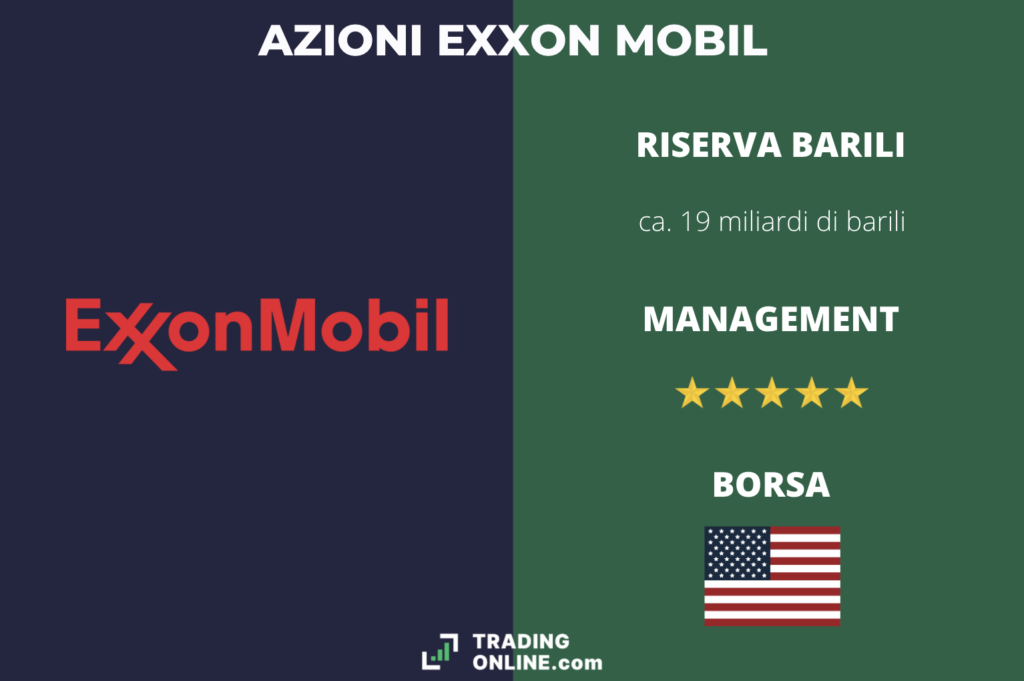 AZIONI EXXON MOBIL

ExxonMobil

RISERVA BARILI

ca. 19 miliardi di barili

MANAGEMENT

★★★★★

BORSA

TRADING
ONLINE.com